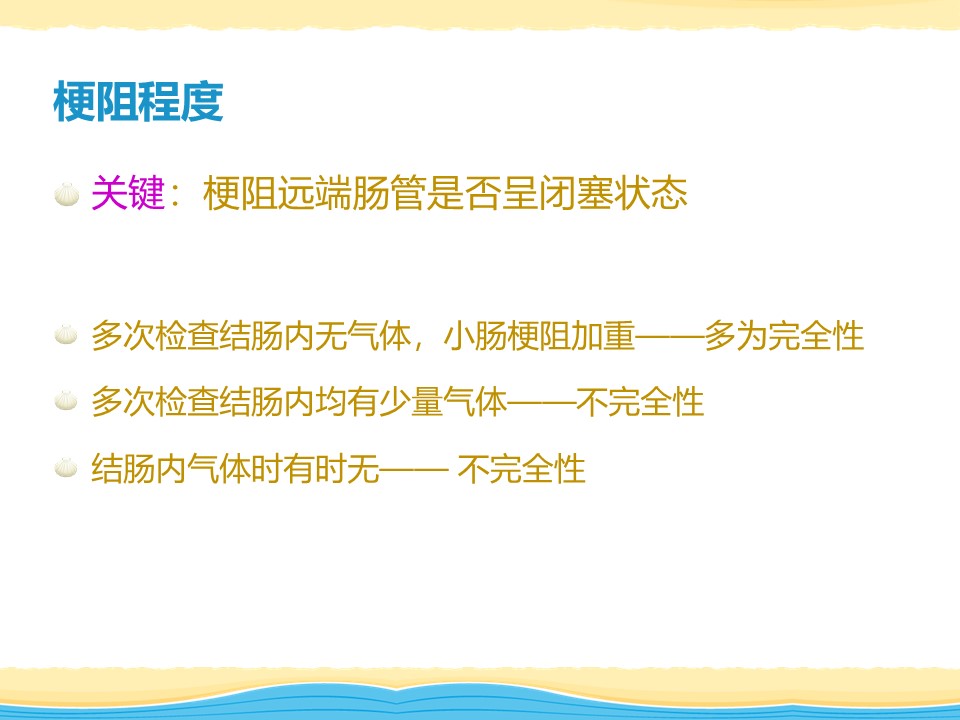 梗阻程度

关键：梗阻远端肠管是否呈闭塞状态

多次检查结肠内无气体，小肠梗阻加重——多为完全性

多次检查结肠内均有少量气体——不完全性

结肠内气体时有时无—— 不完全性